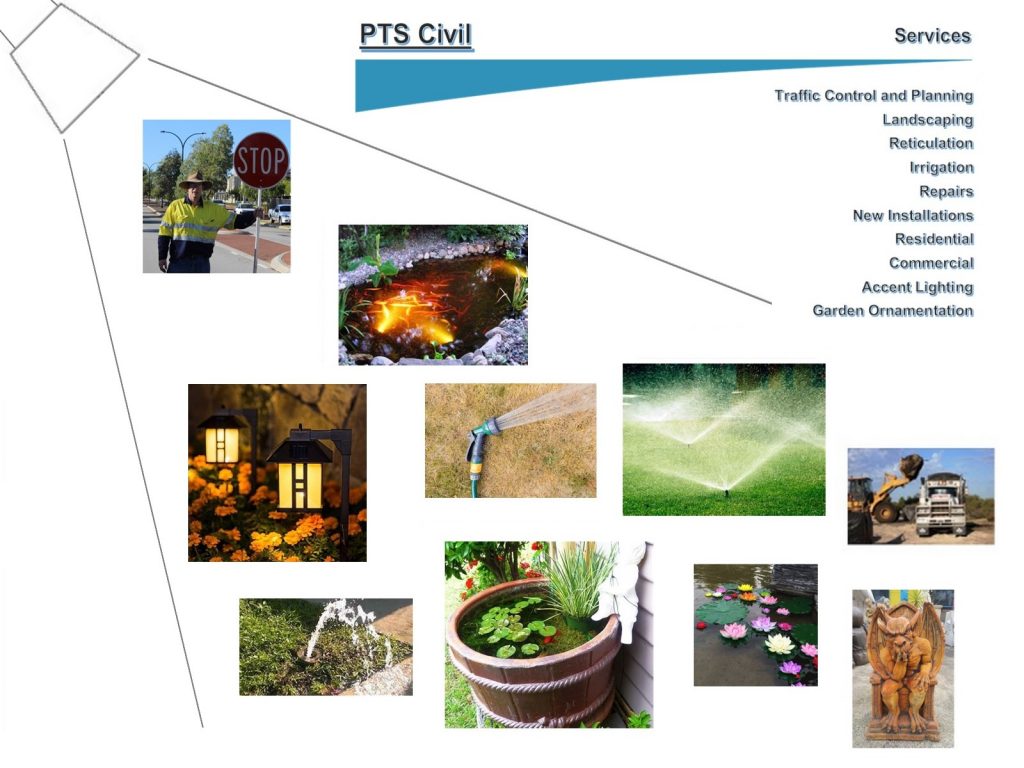 PTS Civil

Services

Traffic Control and Planning
Landscaping
Reticulation
Irrigation
Repairs
New Installations
Residential
Commercial
Accent Lighting
Garden Ornamentation

STOP